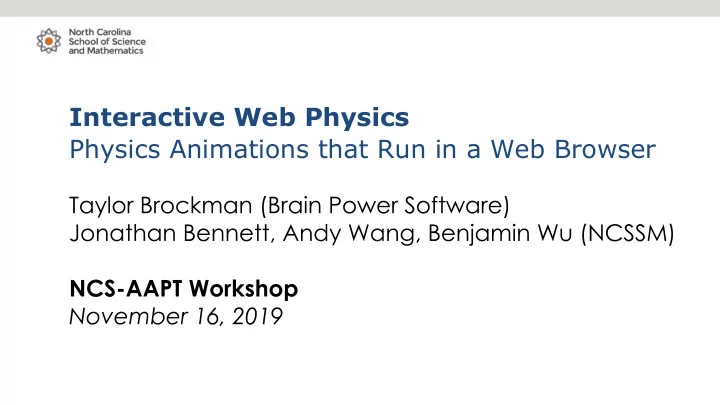 North Carolina
School of Science
and Mathematics

Interactive Web Physics
Physics Animations that Run in a Web Browser

Taylor Brockman (Brain Power Software)
Jonathan Bennett, Andy Wang, Benjamin Wu (NCSSM)

NCS-AAPT Workshop
November 16, 2019